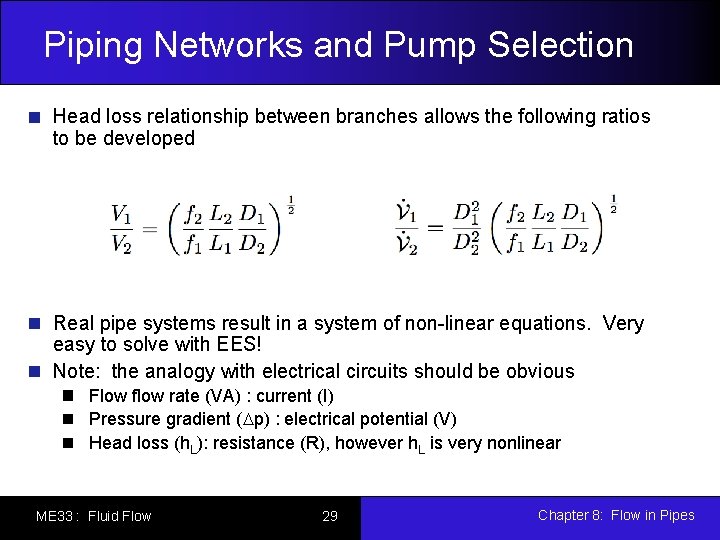 Piping Networks and Pump Selection

Head loss relationship between branches allows the following ratios to be developed

$\frac{V_1}{V_2} = \left(\frac{f_2}{f_1}\frac{L_2}{L_1}\frac{D_1}{D_2}\right)^{\frac{1}{2}}$ $\frac{\dot{\mathcal{V}}_1}{\dot{\mathcal{V}}_2} = \frac{D_1^2}{D_2^2}\left(\frac{f_2}{f_1}\frac{L_2}{L_1}\frac{D_1}{D_2}\right)^{\frac{1}{2}}$

Real pipe systems result in a system of non-linear equations. Very easy to solve with EES!

Note: the analogy with electrical circuits should be obvious

Flow flow rate (VA) : current (I)

Pressure gradient ($\Delta$p) : electrical potential (V)

Head loss ($h_L$): resistance (R), however $h_L$ is very nonlinear

ME33 : Fluid Flow 29 Chapter 8: Flow in Pipes